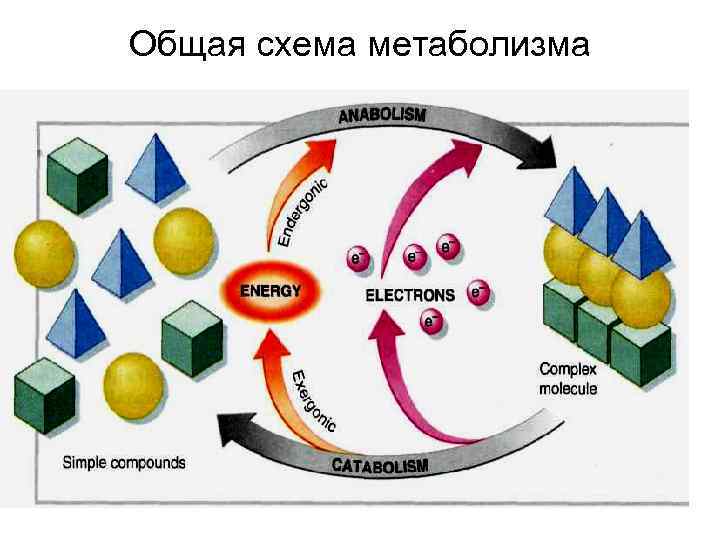 Общая схема метаболизма

ANABOLISM

Endergonic

ENERGY

$e^-$ $e^-$ $e^-$

ELECTRONS $e^-$

$e^-$

Exergonic

Complex molecule

Simple compounds

CATABOLISM